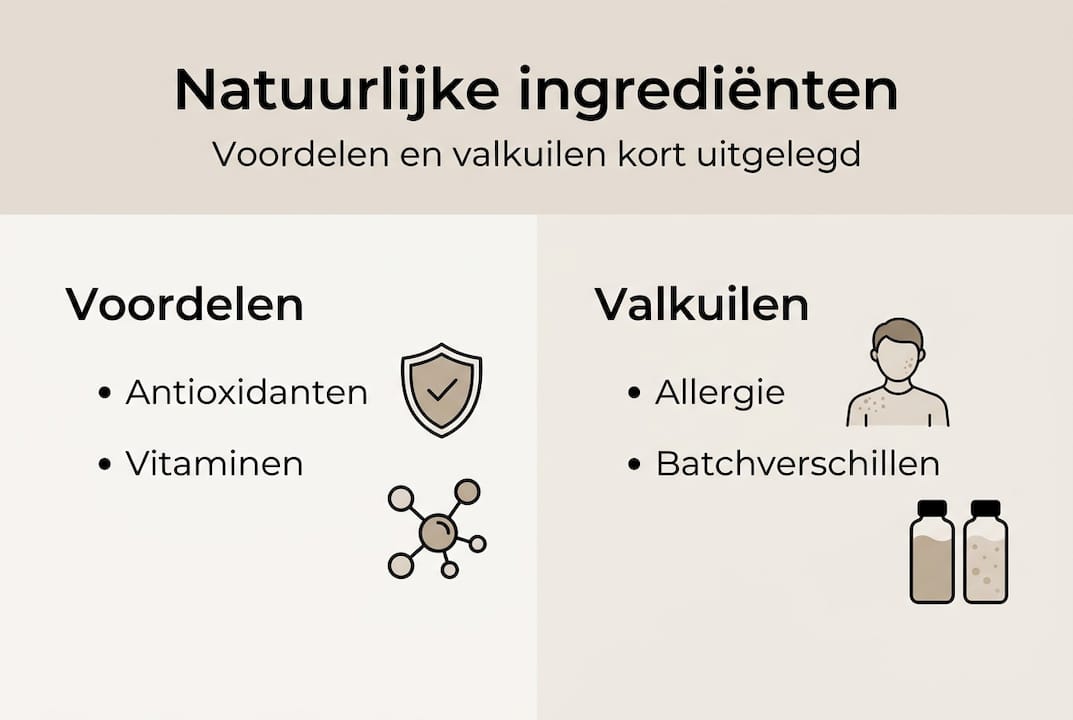 Natuurlijke ingrediënten
Voordelen en valkuilen kort uitgelegd

Voordelen
• Antioxidanten
• Vitaminen

Valkuilen
• Allergie
• Batchverschillen